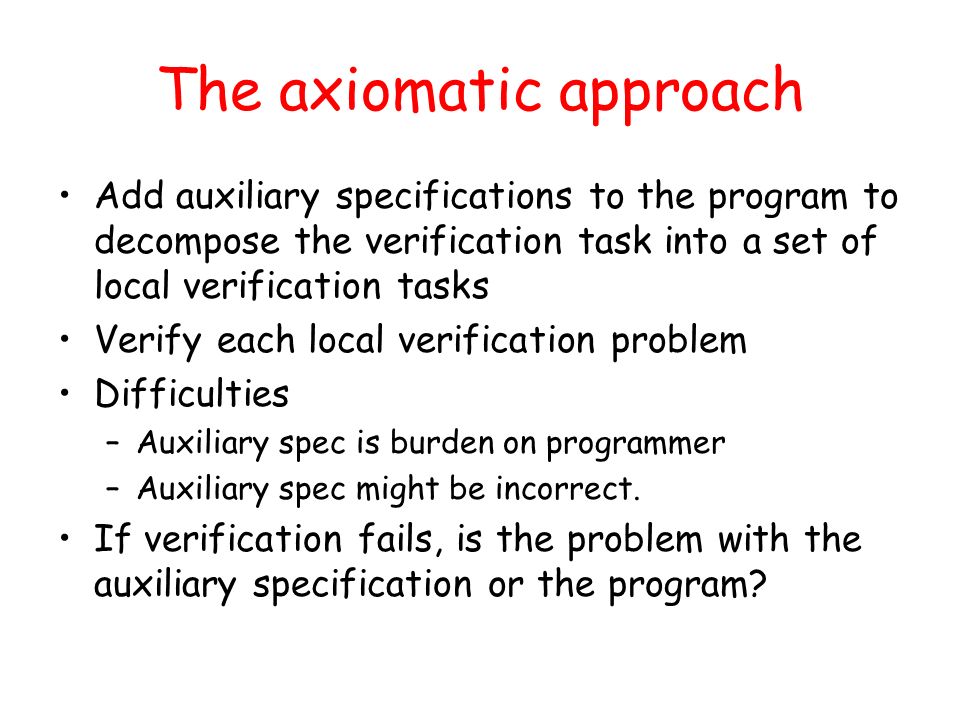 The axiomatic approach

• Add auxiliary specifications to the program to decompose the verification task into a set of local verification tasks
• Verify each local verification problem
• Difficulties
– Auxiliary spec is burden on programmer
– Auxiliary spec might be incorrect.
• If verification fails, is the problem with the auxiliary specification or the program?